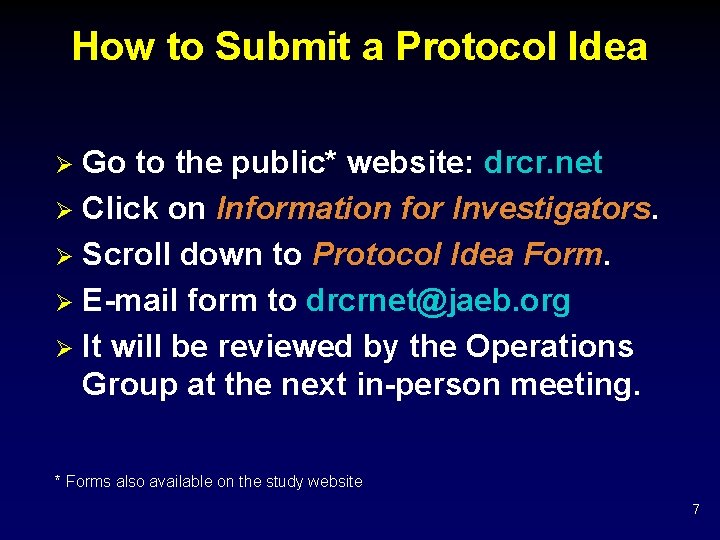 How to Submit a Protocol Idea

➢ Go to the public* website: drcr.net
➢ Click on Information for Investigators.
➢ Scroll down to Protocol Idea Form.
➢ E-mail form to drcrnet@jaeb.org
➢ It will be reviewed by the Operations Group at the next in-person meeting.

* Forms also available on the study website

7